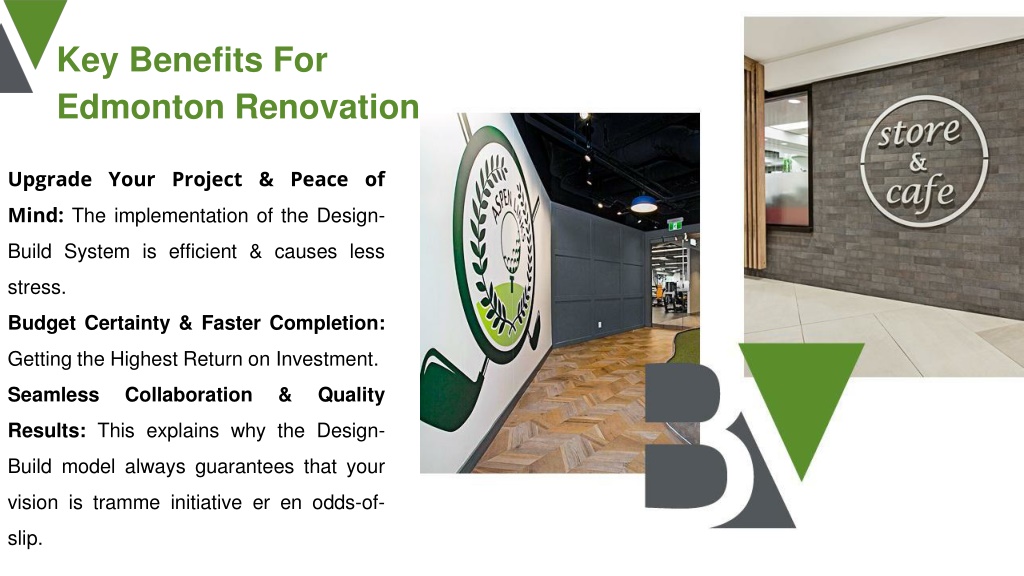 Key Benefits For Edmonton Renovation

Upgrade Your Project & Peace of Mind: The implementation of the Design-Build System is efficient & causes less stress.

Budget Certainty & Faster Completion: Getting the Highest Return on Investment.

Seamless Collaboration & Quality Results: This explains why the Design-Build model always guarantees that your vision is tramme initiative er en odds-of-slip.

ASPEN

store & cafe